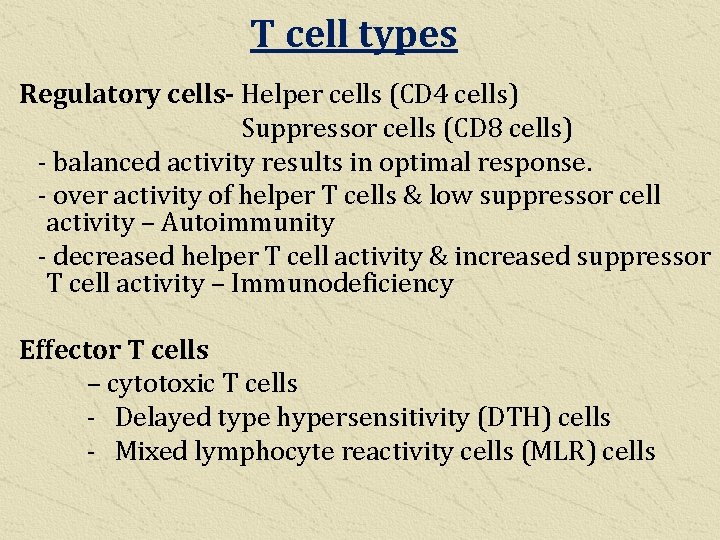 T cell types

Regulatory cells- Helper cells (CD4 cells)
Suppressor cells (CD8 cells)

- balanced activity results in optimal response.
- over activity of helper T cells & low suppressor cell activity – Autoimmunity
- decreased helper T cell activity & increased suppressor T cell activity – Immunodeficiency

Effector T cells
– cytotoxic T cells
- Delayed type hypersensitivity (DTH) cells
- Mixed lymphocyte reactivity cells (MLR) cells